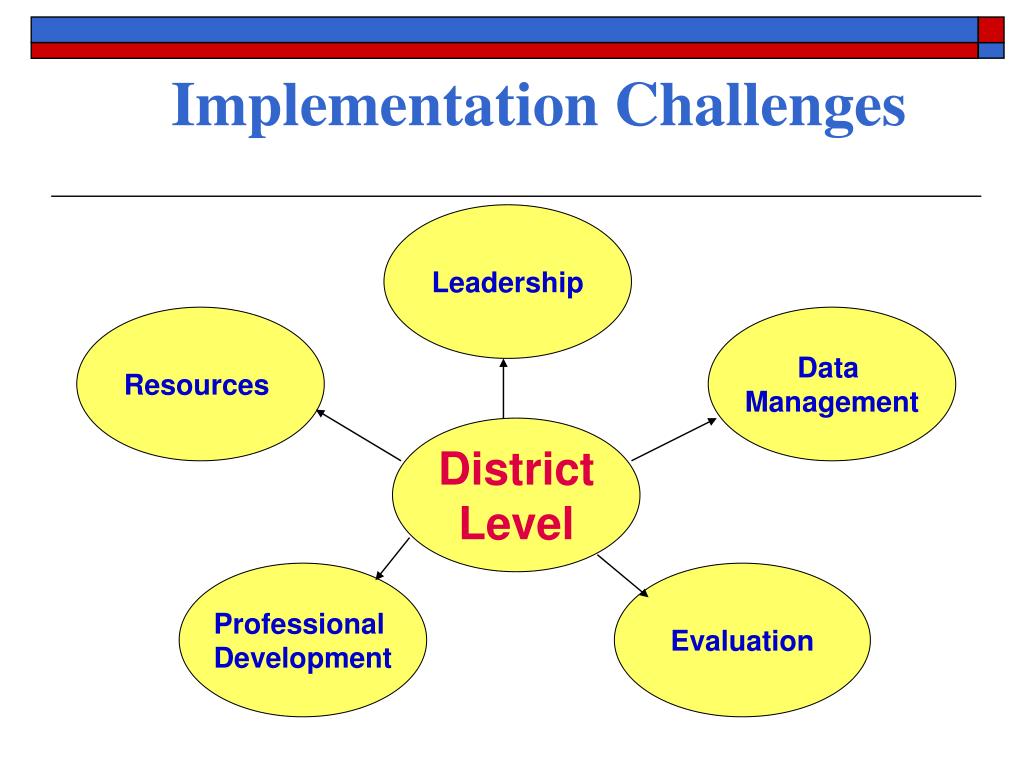 Implementation Challenges

Leadership

Resources

Data Management

District Level

Professional Development

Evaluation